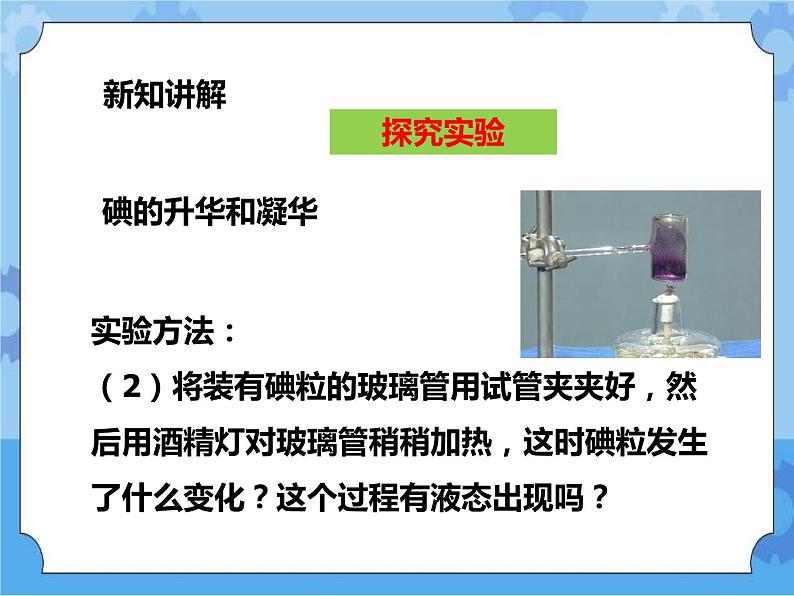 新知讲解

探究实验

碘的升华和凝华

实验方法：

（2）将装有碘粒的玻璃管用试管夹夹好，然后用酒精灯对玻璃管稍稍加热，这时碘粒发生了什么变化？这个过程有液态出现吗？